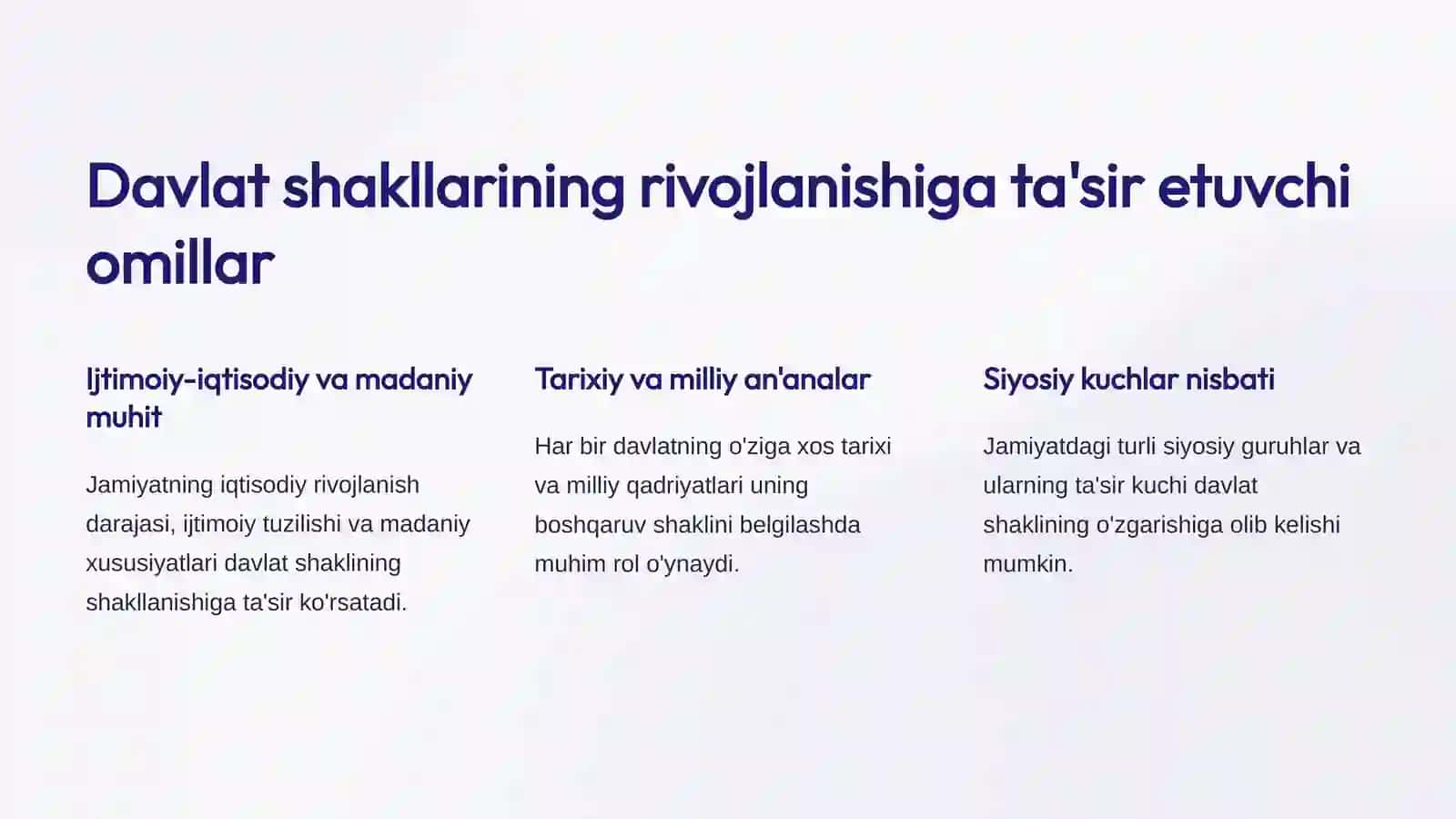 Davlat shakllarining rivojlanishiga ta'sir etuvchi omillar

Ijtimoiy-iqtisodiy va madaniy muhit

Jamiyatning iqtisodiy rivojlanish darajasi, ijtimoiy tuzilishi va madaniy xususiyatlari davlat shaklining shakllanishiga ta'sir ko'rsatadi.

Tarixiy va milliy an'analar

Har bir davlatning o'ziga xos tarixi va milliy qadriyatlari uning boshqaruv shaklini belgilashda muhim rol o'ynaydi.

Siyosiy kuchlar nisbati

Jamiyatdagi turli siyosiy guruhlar va ularning ta'sir kuchi davlat shaklining o'zgarishiga olib kelishi mumkin.